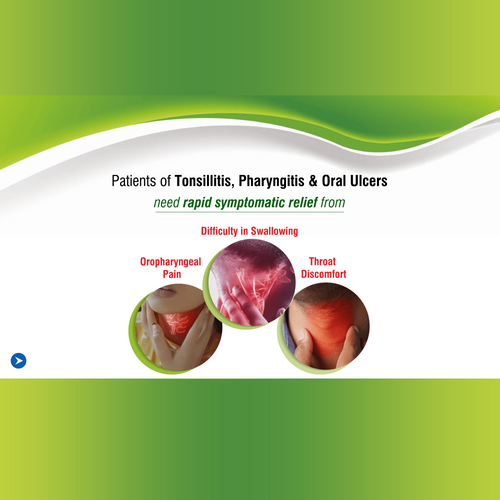 Patients of Tonsillitis, Pharyngitis & Oral Ulcers
need rapid symptomatic relief from

Difficulty in Swallowing

Oropharyngeal Pain

Throat Discomfort